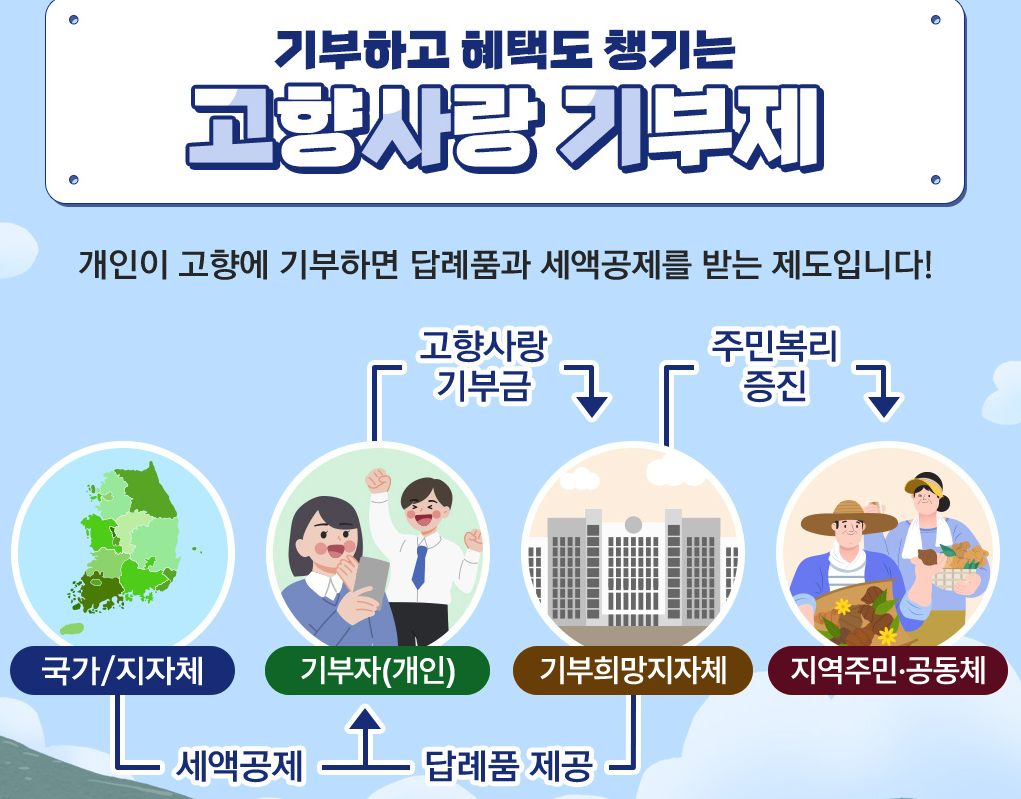 기부하고 혜택도 챙기는
고향사랑 기부제

개인이 고향에 기부하면 답례품과 세액공제를 받는 제도입니다!

고향사랑 기부금

주민복리 증진

국가/지자체

기부자(개인)

기부희망지자체

지역주민·공동체

세액공제

답례품 제공